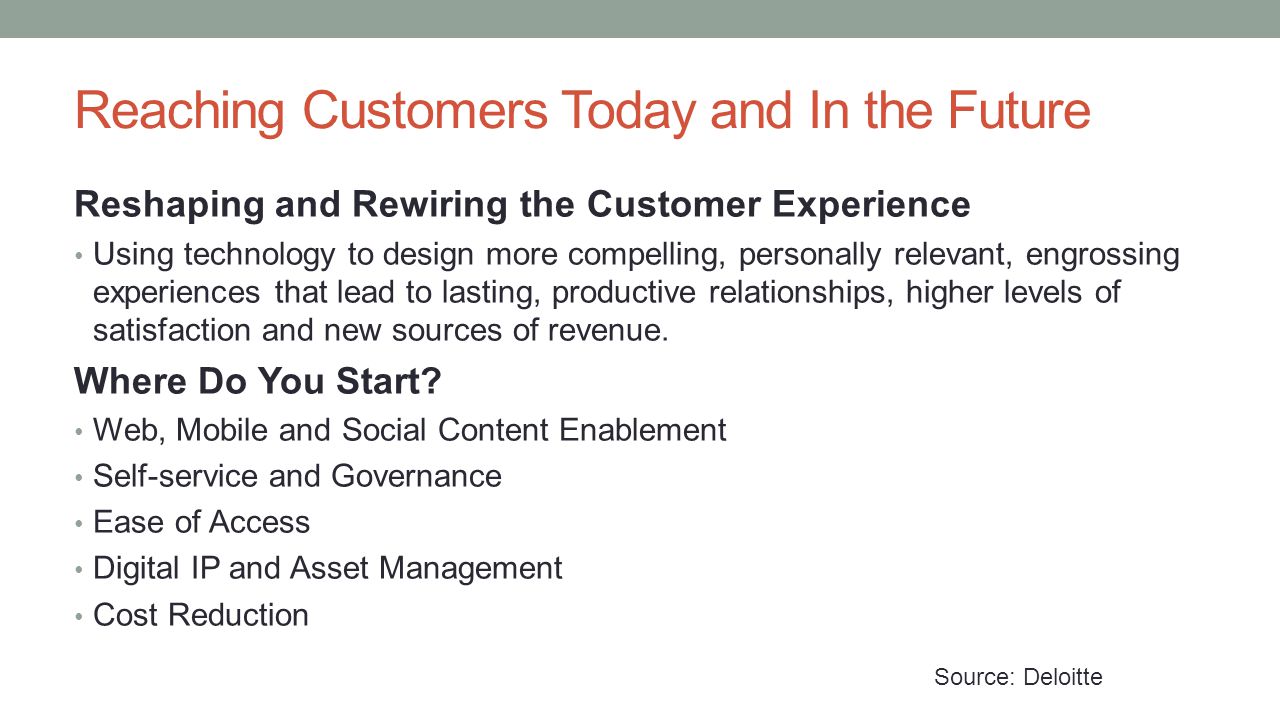 Reaching Customers Today and In the Future

Reshaping and Rewiring the Customer Experience

• Using technology to design more compelling, personally relevant, engrossing experiences that lead to lasting, productive relationships, higher levels of satisfaction and new sources of revenue.

Where Do You Start?

• Web, Mobile and Social Content Enablement
• Self-service and Governance
• Ease of Access
• Digital IP and Asset Management
• Cost Reduction

Source: Deloitte